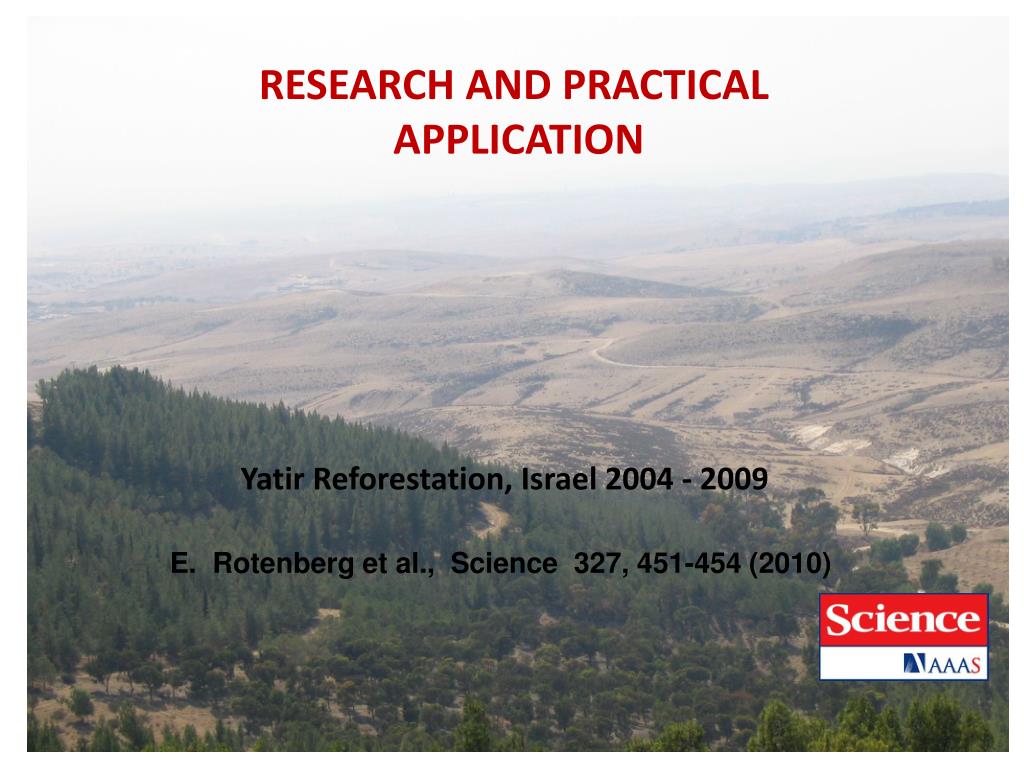 RESEARCH AND PRACTICAL APPLICATION

Yatir Reforestation, Israel 2004 - 2009

E. Rotenberg et al., Science 327, 451-454 (2010)

Science

AAAS